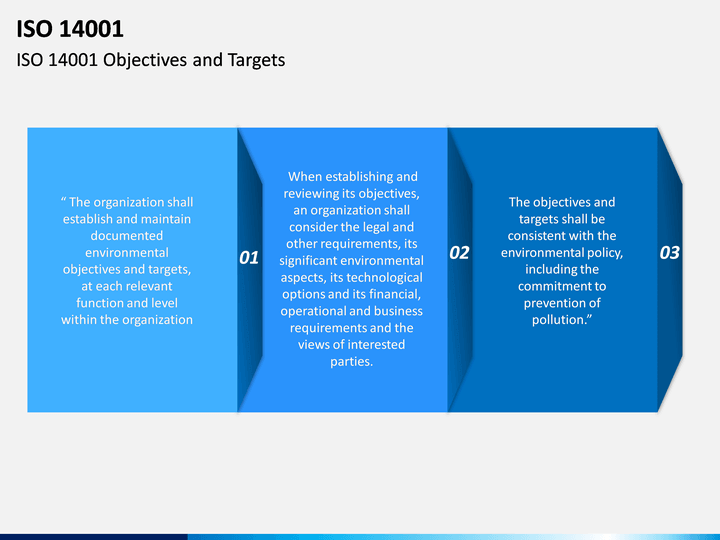 ISO 14001

ISO 14001 Objectives and Targets

“ The organization shall establish and maintain documented environmental objectives and targets, at each relevant function and level within the organization

01

When establishing and reviewing its objectives, an organization shall consider the legal and other requirements, its significant environmental aspects, its technological options and its financial, operational and business requirements and the views of interested parties.

02

The objectives and targets shall be consistent with the environmental policy, including the commitment to prevention of pollution.”

03